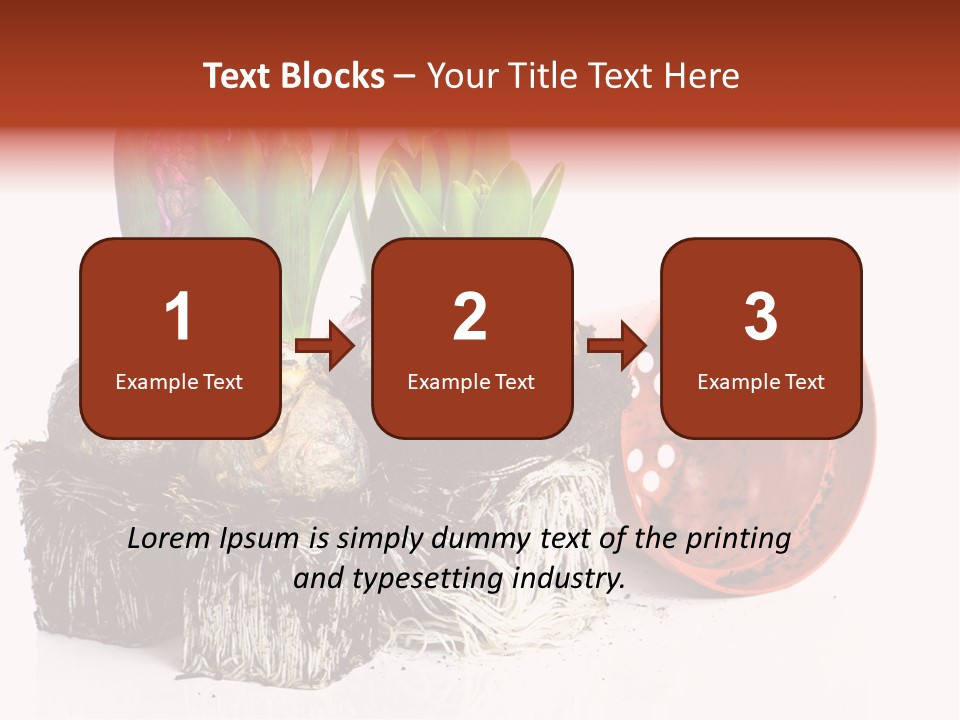 Text Blocks – Your Title Text Here

1
Example Text

2
Example Text

3
Example Text

Lorem Ipsum is simply dummy text of the printing and typesetting industry.